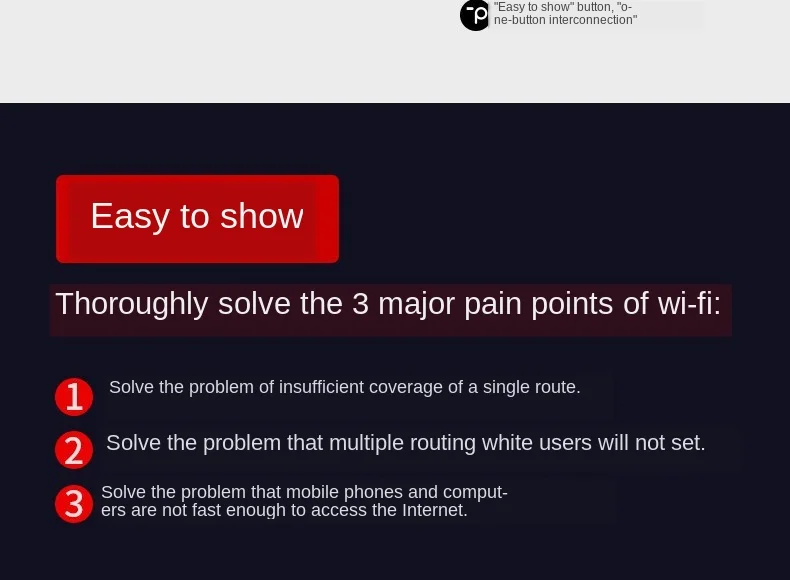 "Easy to show" button, "one-button interconnection"

Easy to show

Thoroughly solve the 3 major pain points of wi-fi:

1 Solve the problem of insufficient coverage of a single route.

2 Solve the problem that multiple routing white users will not set.

3 Solve the problem that mobile phones and computers are not fast enough to access the Internet.